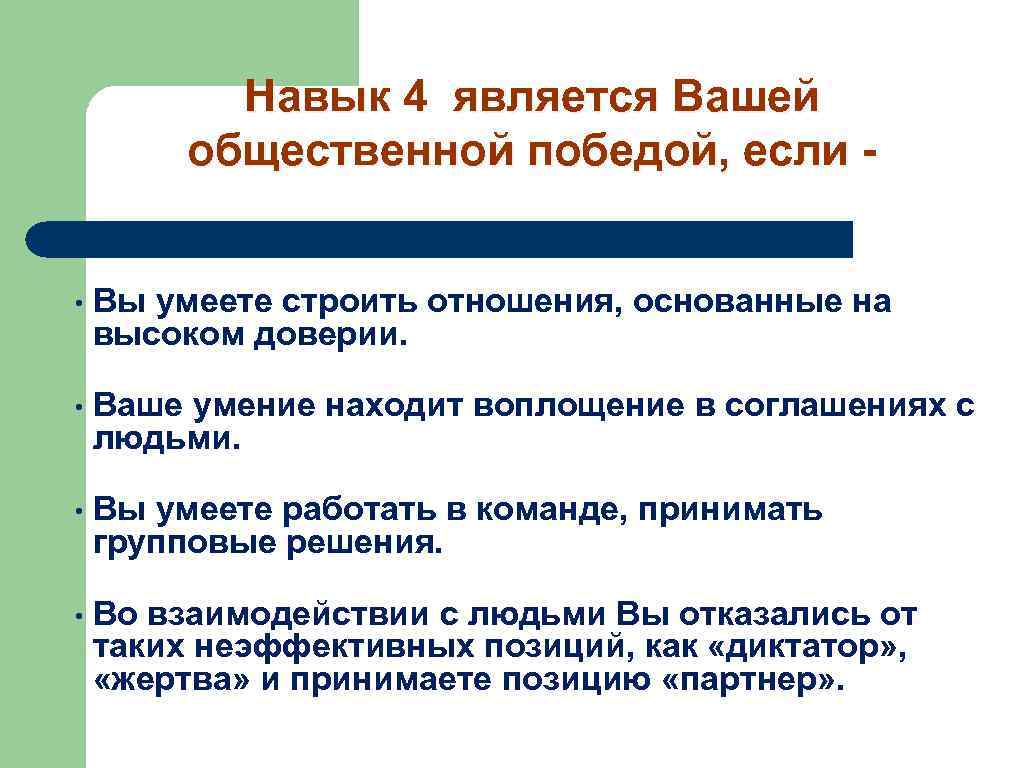 Навык 4 является Вашей общественной победой, если -

• Вы умеете строить отношения, основанные на высоком доверии.

• Ваше умение находит воплощение в соглашениях с людьми.

• Вы умеете работать в команде, принимать групповые решения.

• Во взаимодействии с людьми Вы отказались от таких неэффективных позиций, как «диктатор», «жертва» и принимаете позицию «партнер».